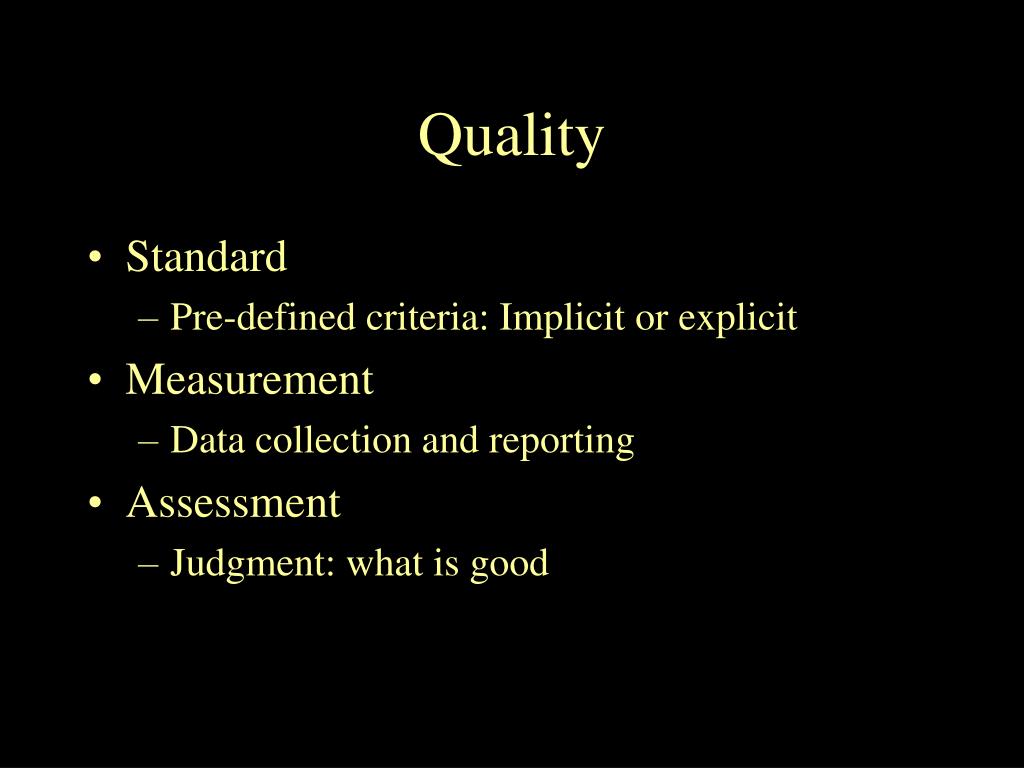 Quality

• Standard
– Pre-defined criteria: Implicit or explicit
• Measurement
– Data collection and reporting
• Assessment
– Judgment: what is good